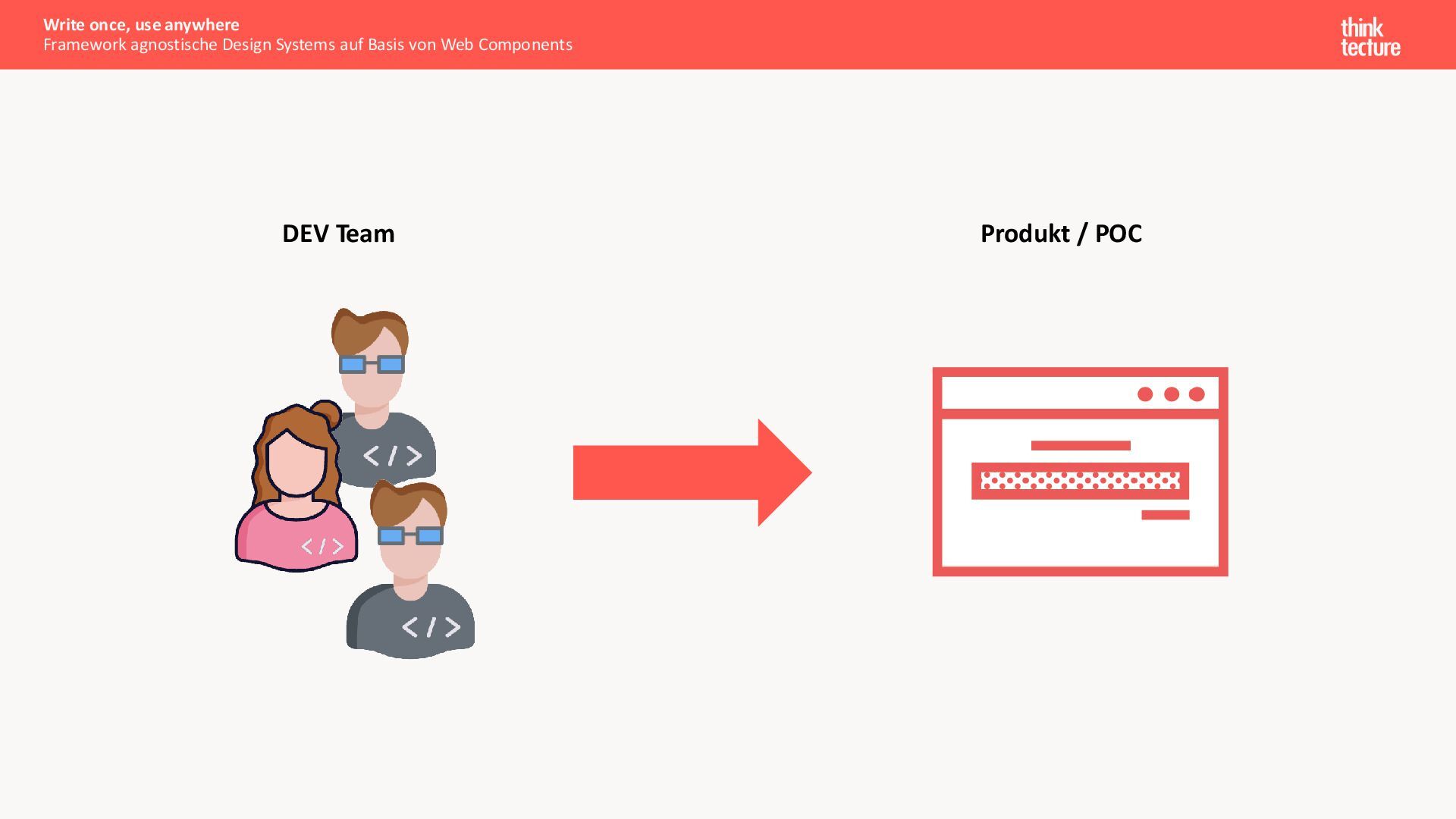 Write once, use anywhere
Framework agnostische Design Systems auf Basis von Web Components

think tecture

DEV Team

</>

</>

</>

Produkt / POC